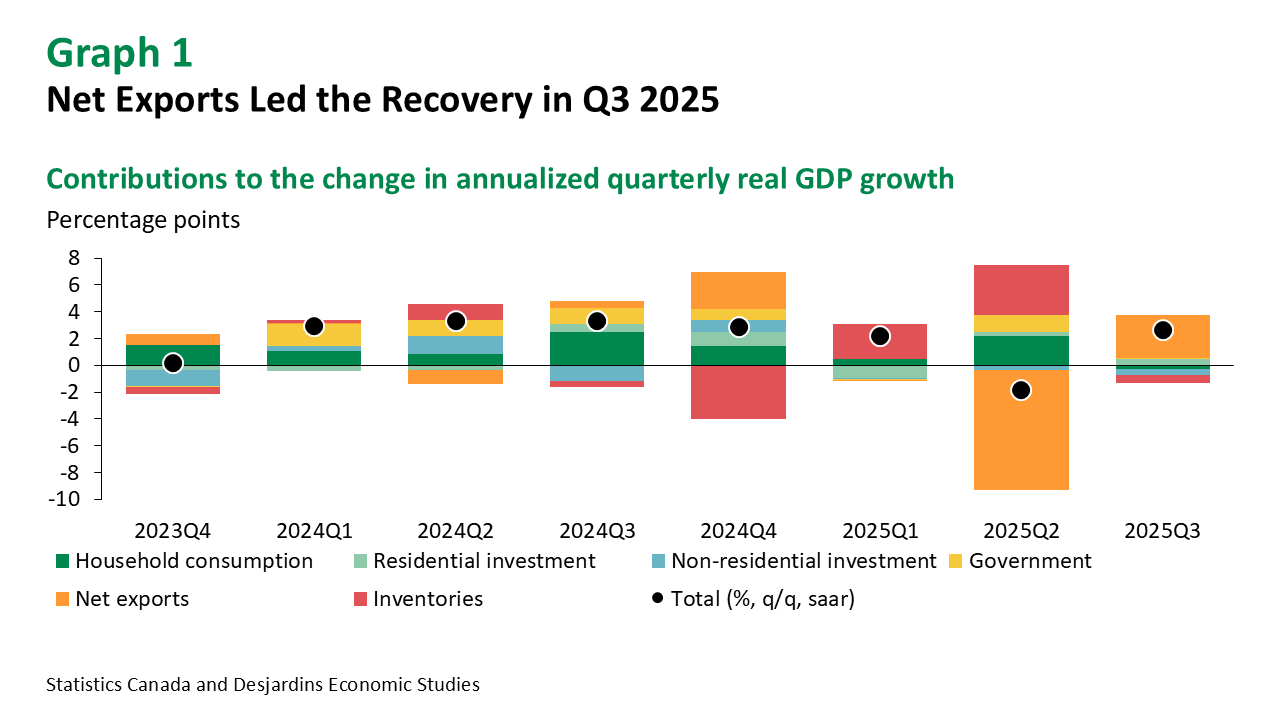 Graph 1
Net Exports Led the Recovery in Q3 2025

Contributions to the change in annualized quarterly real GDP growth
Percentage points

8
6
4
2
0
-2
-4
-6
-8
-10

2023Q4
2024Q1
2024Q2
2024Q3
2024Q4
2025Q1
2025Q2
2025Q3

Household consumption
Residential investment
Non-residential investment
Government
Net exports
Inventories
Total (%, q/q, saar)

Statistics Canada and Desjardins Economic Studies